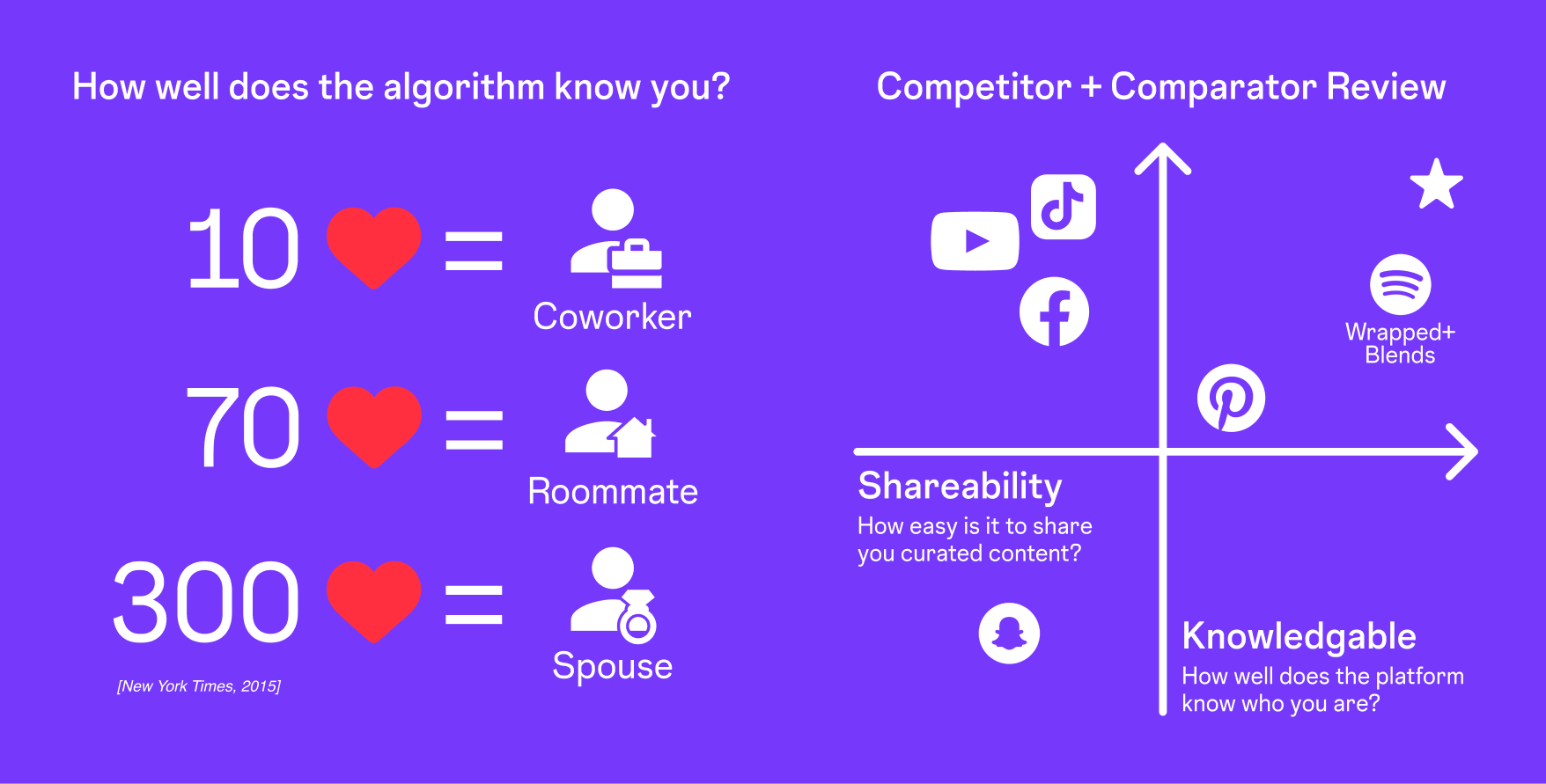 How well does the algorithm know you?

10 = Coworker

70 = Roommate

300 = Spouse

[New York Times, 2015]

Competitor + Comparator Review

Wrapped+ Blends

Shareability

How easy is it to share you curated content?

Knowledgable

How well does the platform know who you are?